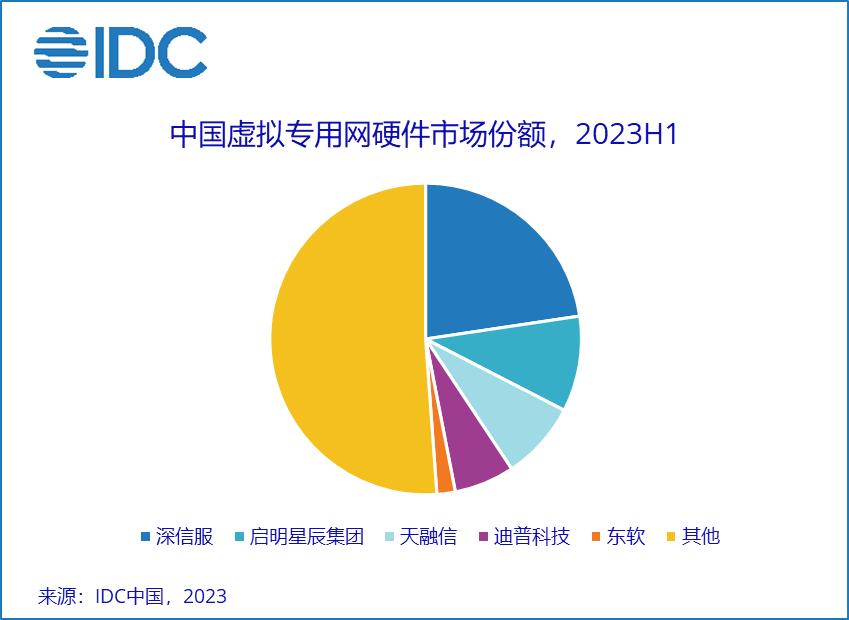 IDC

中国虚拟专用网硬件市场份额，2023H1

深信服 启明星辰集团 天融信 迪普科技 东软 其他

来源：IDC中国，2023